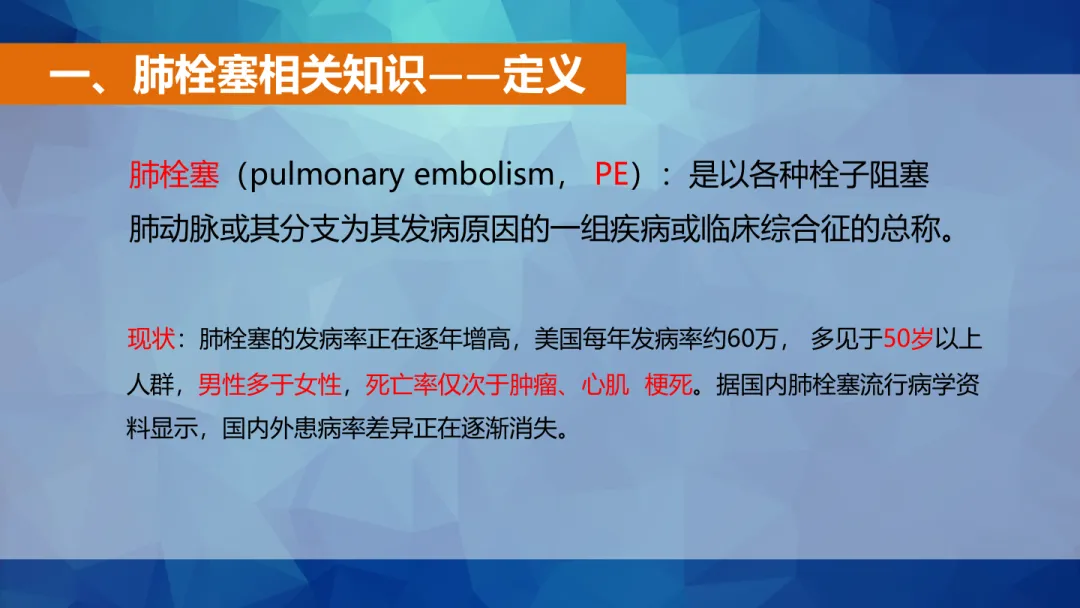 一、肺栓塞相关知识——定义

肺栓塞（pulmonary embolism， PE）：是以各种栓子阻塞肺动脉或其分支为其发病原因的一组疾病或临床综合征的总称。

现状：肺栓塞的发病率正在逐年增高，美国每年发病率约60万， 多见于50岁以上人群，男性多于女性，死亡率仅次于肿瘤、心肌 梗死。据国内肺栓塞流行病学资料显示，国内外患病率差异正在逐渐消失。